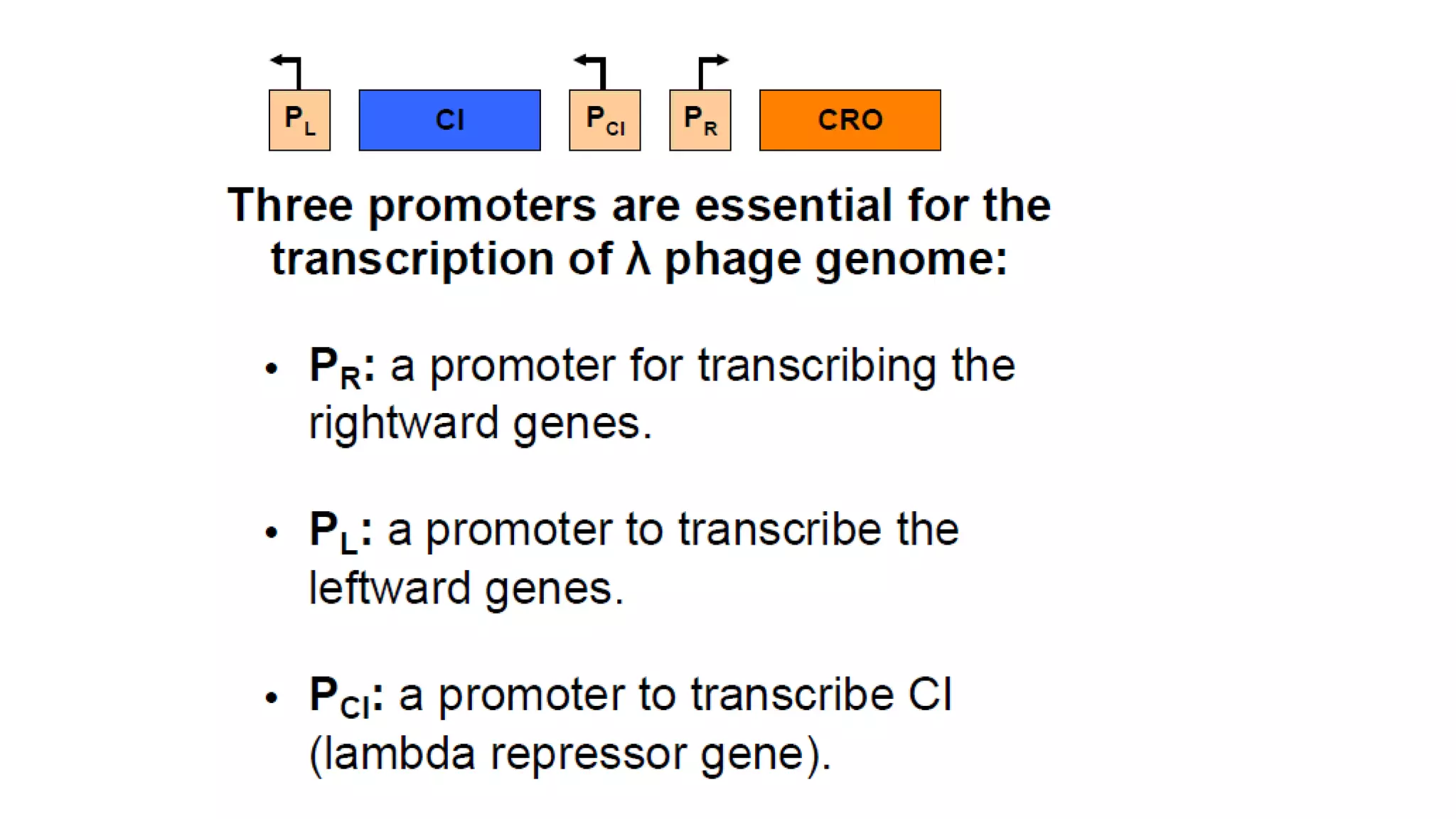 $P_L$ CI $P_{CI}$ $P_R$ CRO

Three promoters are essential for the transcription of λ phage genome:

• $P_R$: a promoter for transcribing the rightward genes.

• $P_L$: a promoter to transcribe the leftward genes.

• $P_{CI}$: a promoter to transcribe CI (lambda repressor gene).